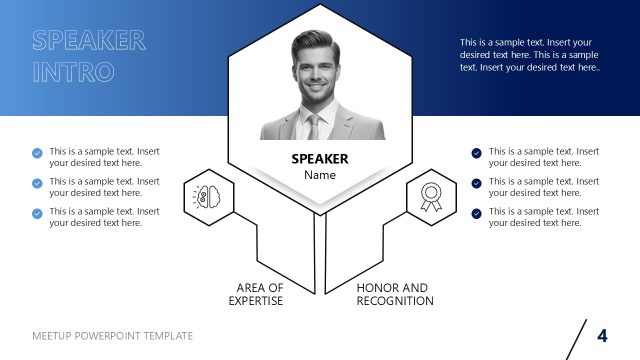 SPEAKER INTRO

This is a sample text. Insert your desired text here. This is a sample text. Insert your desired text here..

SPEAKER
Name

This is a sample text. Insert your desired text here.

This is a sample text. Insert your desired text here.

This is a sample text. Insert your desired text here.

This is a sample text. Insert your desired text here.

This is a sample text. Insert your desired text here.

This is a sample text. Insert your desired text here.

AREA OF EXPERTISE

HONOR AND RECOGNITION

MEETUP POWERPOINT TEMPLATE

4